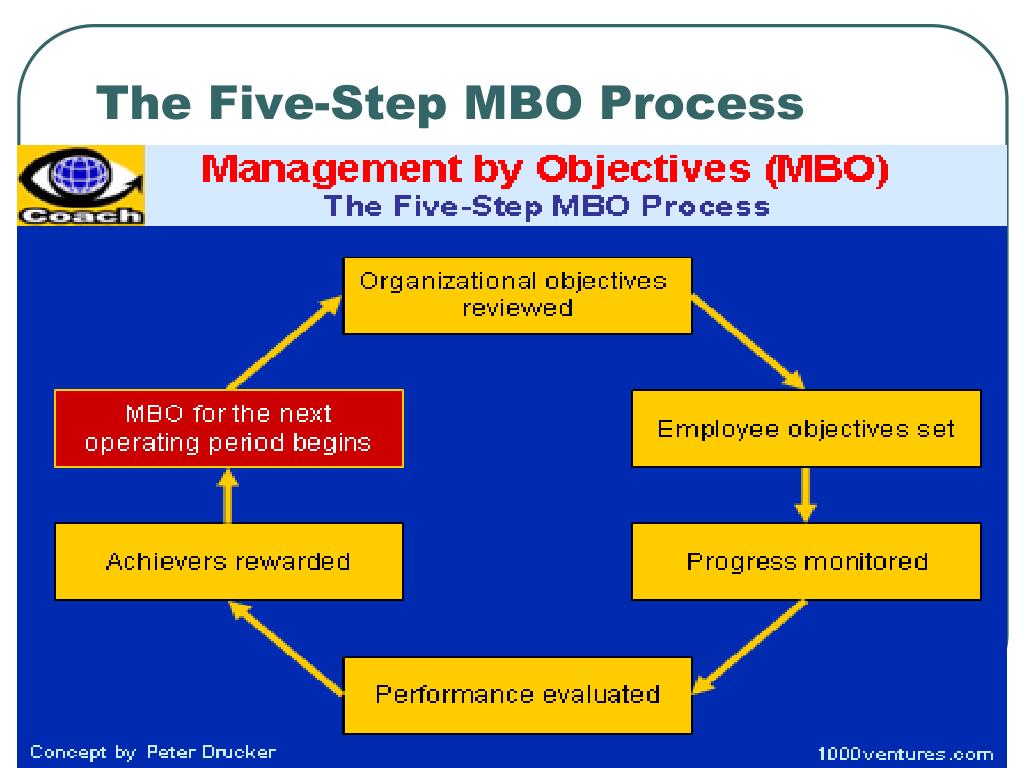 The Five-Step MBO Process

Coach

Management by Objectives (MBO)
The Five-Step MBO Process

Organizational objectives reviewed

Employee objectives set

Progress monitored

Performance evaluated

Achievers rewarded

MBO for the next operating period begins

Concept by Peter Drucker

1000ventures.com